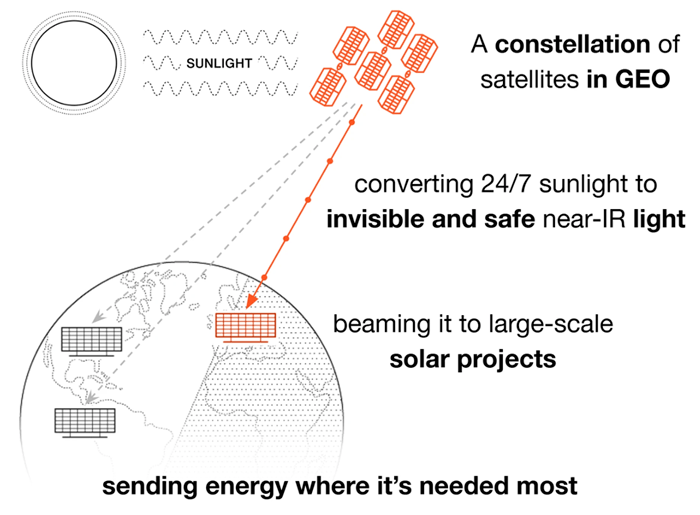 SUNLIGHT

A constellation of satellites in GEO

converting 24/7 sunlight to invisible and safe near-IR light

beaming it to large-scale solar projects

sending energy where it's needed most